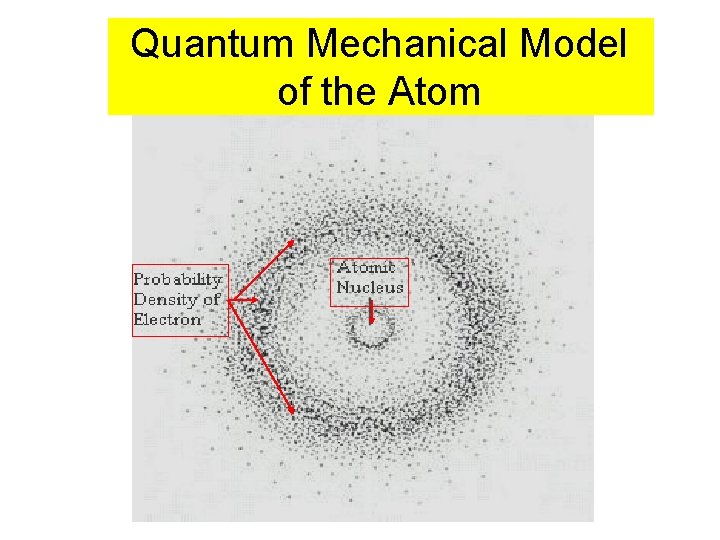 Quantum Mechanical Model of the Atom

Probability Density of Electron

Atomic Nucleus